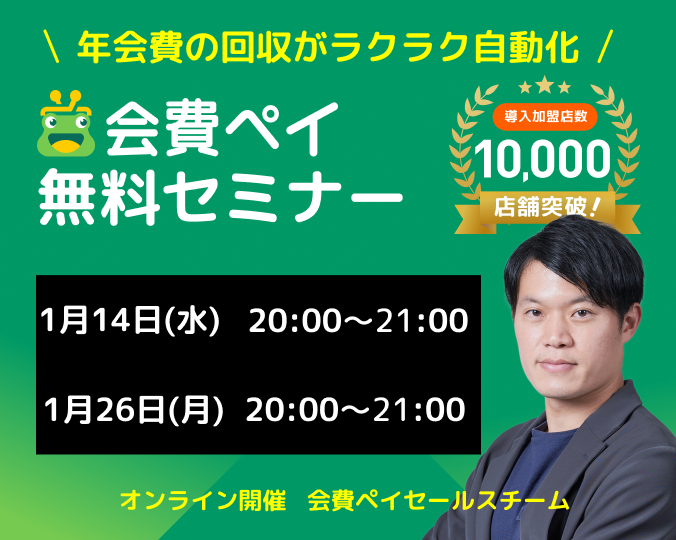 \ 年会費の回収がラクラク自動化 /

会費ペイ
無料セミナー

導入加盟店数
10,000
店舗突破！

1月14日(水)　20:00～21:00

1月26日(月)　20:00～21:00

オンライン開催　会費ペイセールスチーム